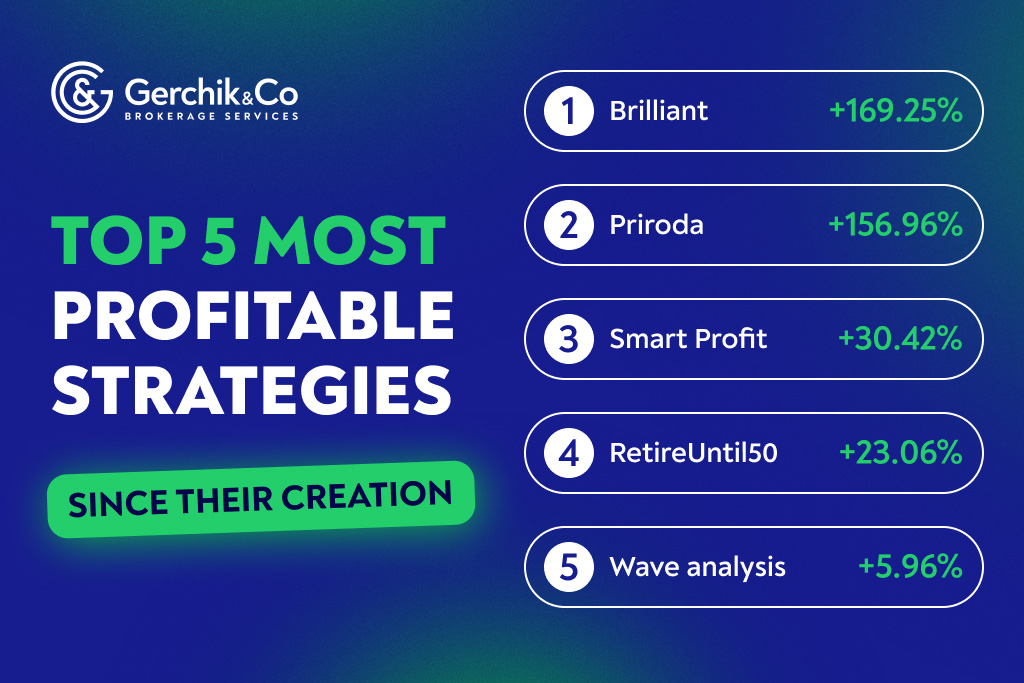 Gerchik&Co
BROKERAGE SERVICES

TOP 5 MOST PROFITABLE STRATEGIES

SINCE THEIR CREATION

1 Brilliant +169.25%

2 Priroda +156.96%

3 Smart Profit +30.42%

4 RetireUntil50 +23.06%

5 Wave analysis +5.96%